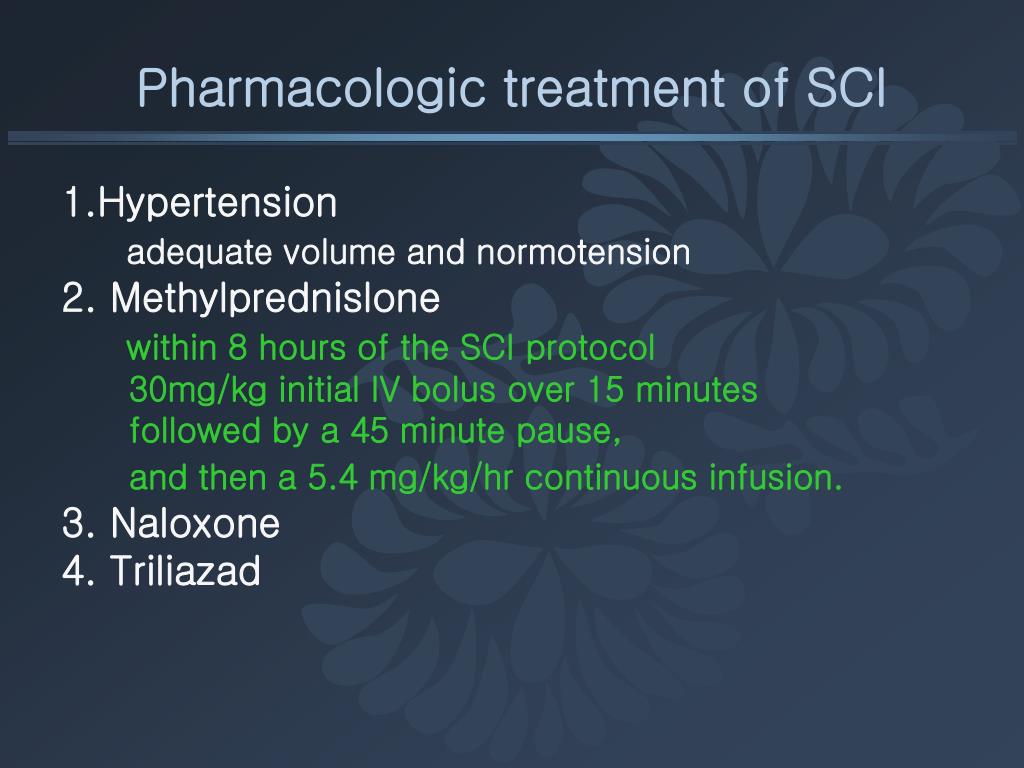 Pharmacologic treatment of SCI

1.Hypertension
adequate volume and normotension
2. Methylprednislone
within 8 hours of the SCI protocol
30mg/kg initial IV bolus over 15 minutes
followed by a 45 minute pause,
and then a 5.4 mg/kg/hr continuous infusion.
3. Naloxone
4. Triliazad